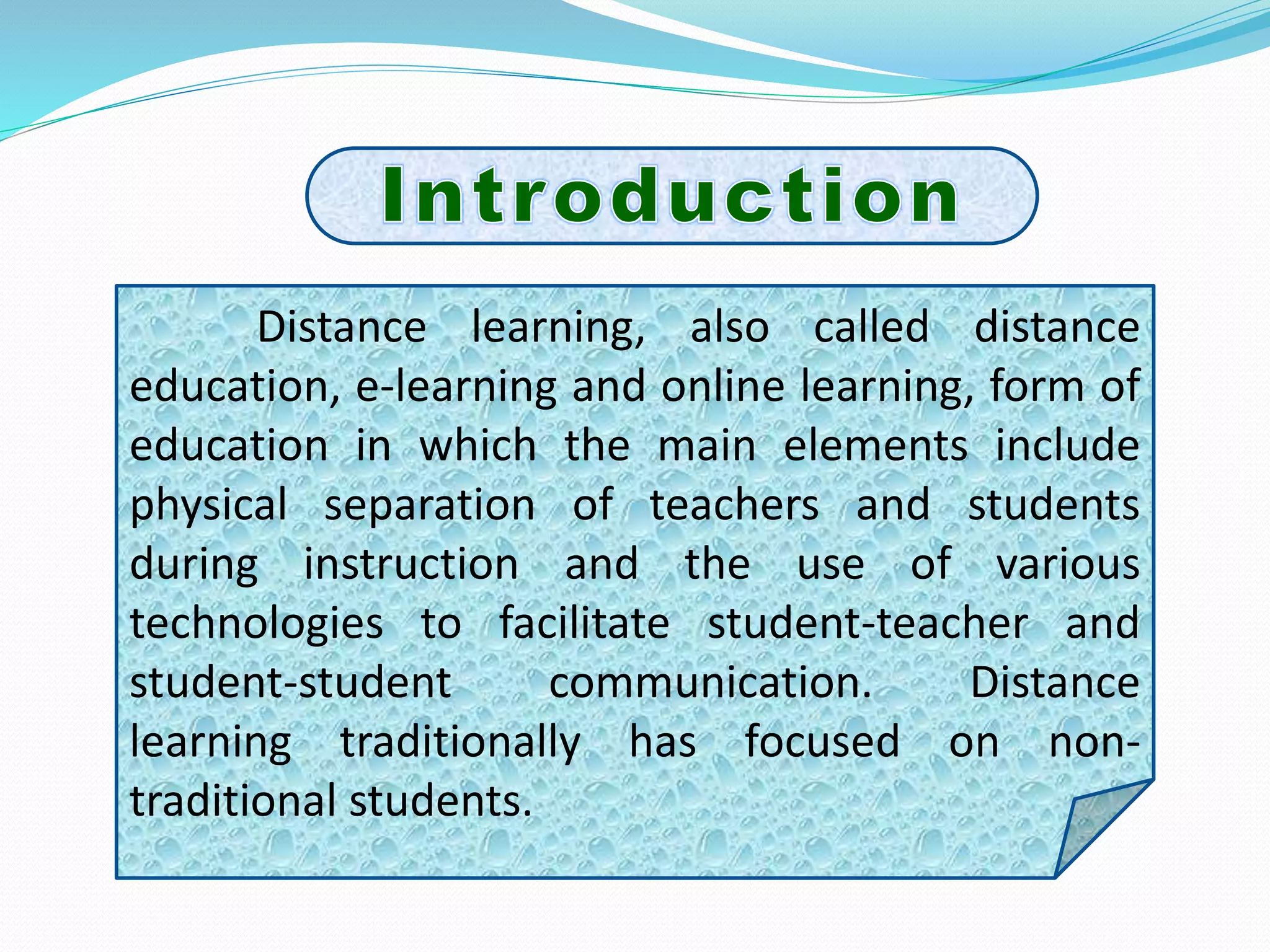 Introduction

Distance learning, also called distance education, e-learning and online learning, form of education in which the main elements include physical separation of teachers and students during instruction and the use of various technologies to facilitate student-teacher and student-student communication. Distance learning traditionally has focused on non-traditional students.